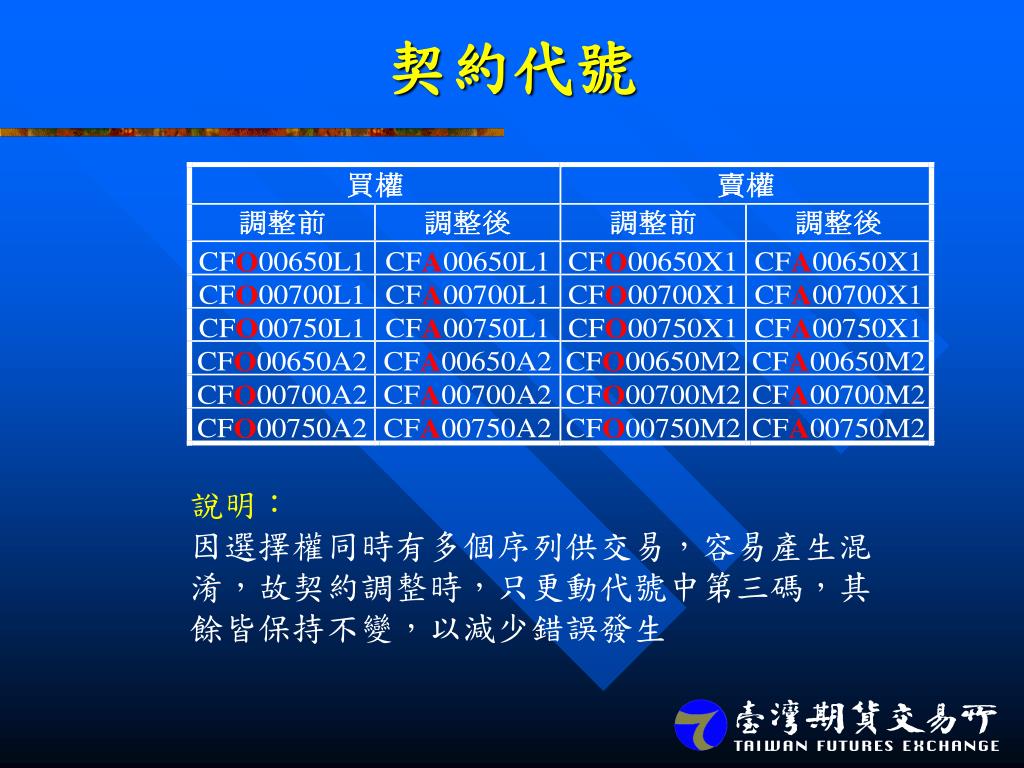 契約代號

| 買權 | | 賣權 | |
|---|---|---|---|
| 調整前 | 調整後 | 調整前 | 調整後 |
| CFO00650L1 | CFA00650L1 | CFO00650X1 | CFA00650X1 |
| CFO00700L1 | CFA00700L1 | CFO00700X1 | CFA00700X1 |
| CFO00750L1 | CFA00750L1 | CFO00750X1 | CFA00750X1 |
| CFO00650A2 | CFA00650A2 | CFO00650M2 | CFA00650M2 |
| CFO00700A2 | CFA00700A2 | CFO00700M2 | CFA00700M2 |
| CFO00750A2 | CFA00750A2 | CFO00750M2 | CFA00750M2 |

說明：
因選擇權同時有多個序列供交易，容易產生混淆，故契約調整時，只更動代號中第三碼，其餘皆保持不變，以減少錯誤發生

臺灣期貨交易所
TAIWAN FUTURES EXCHANGE